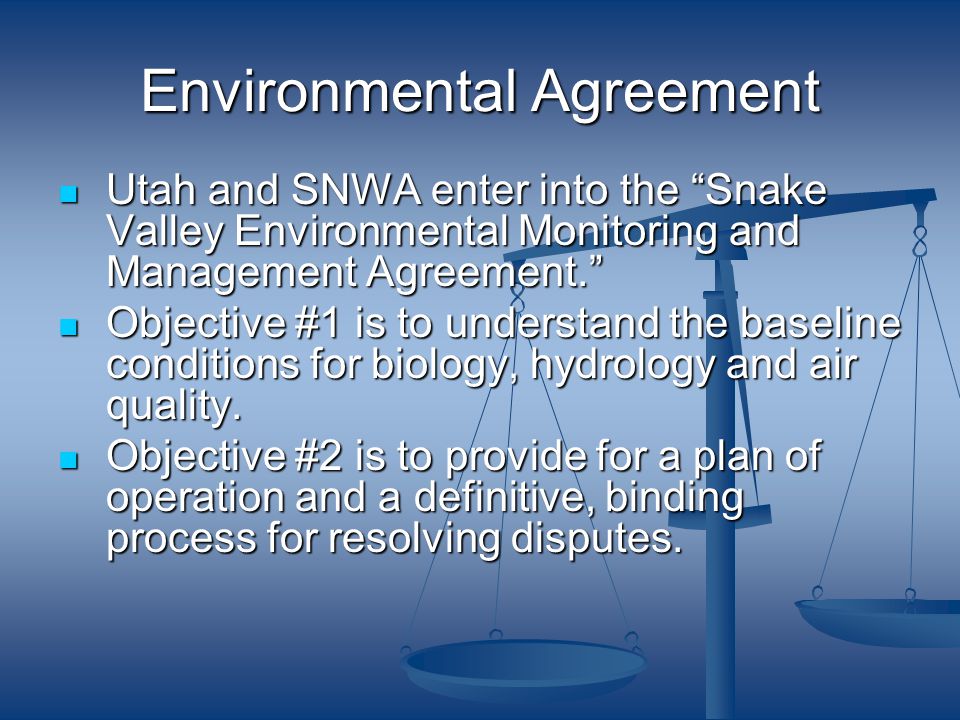 Environmental Agreement

- Utah and SNWA enter into the “Snake Valley Environmental Monitoring and Management Agreement.”
- Objective #1 is to understand the baseline conditions for biology, hydrology and air quality.
- Objective #2 is to provide for a plan of operation and a definitive, binding process for resolving disputes.